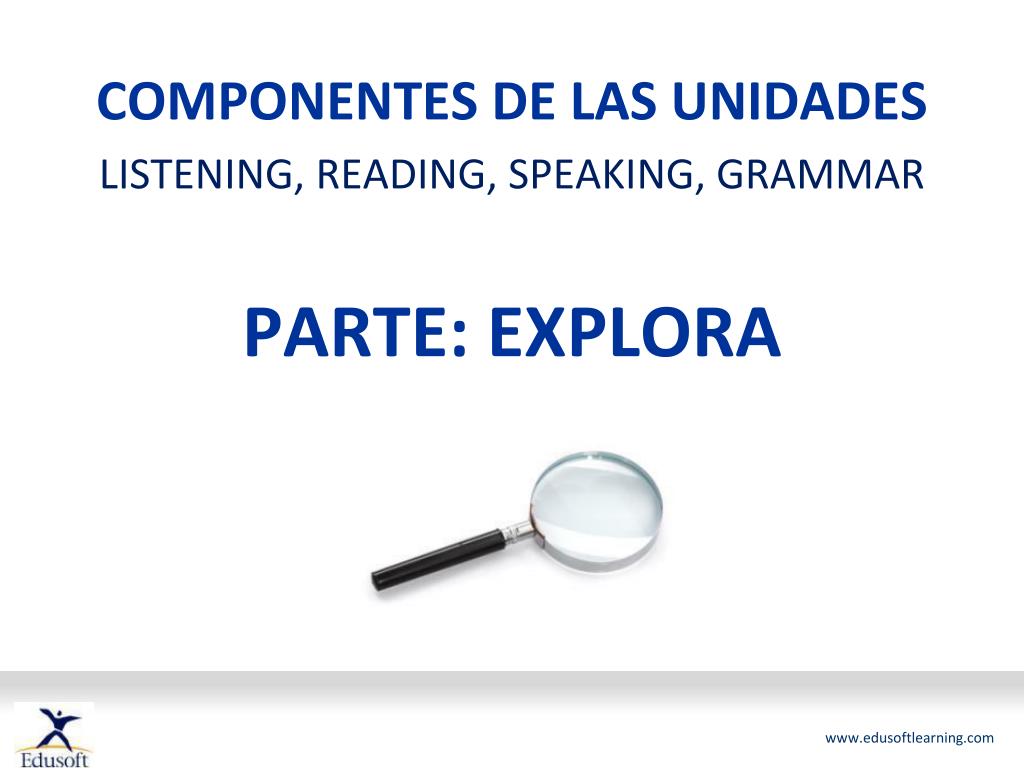 COMPONENTES DE LAS UNIDADES
LISTENING, READING, SPEAKING, GRAMMAR

PARTE: EXPLORA

Edusoft

www.edusoftlearning.com